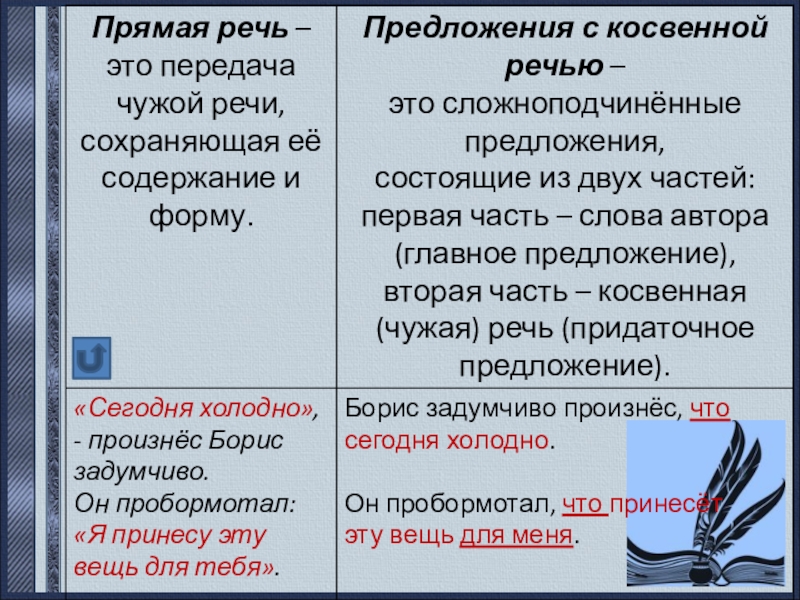 | **Прямая речь** – это передача чужой речи, сохраняющая её содержание и форму. | **Предложения с косвенной речью** – это сложноподчинённые предложения, состоящие из двух частей: первая часть – слова автора (главное предложение), вторая часть – косвенная (чужая) речь (придаточное предложение). |
|---|---|
| «Сегодня холодно», - произнёс Борис задумчиво. Он пробормотал: «Я принесу эту вещь для тебя». | Борис задумчиво произнёс, что сегодня холодно. Он пробормотал, что принесёт эту вещь для меня. |